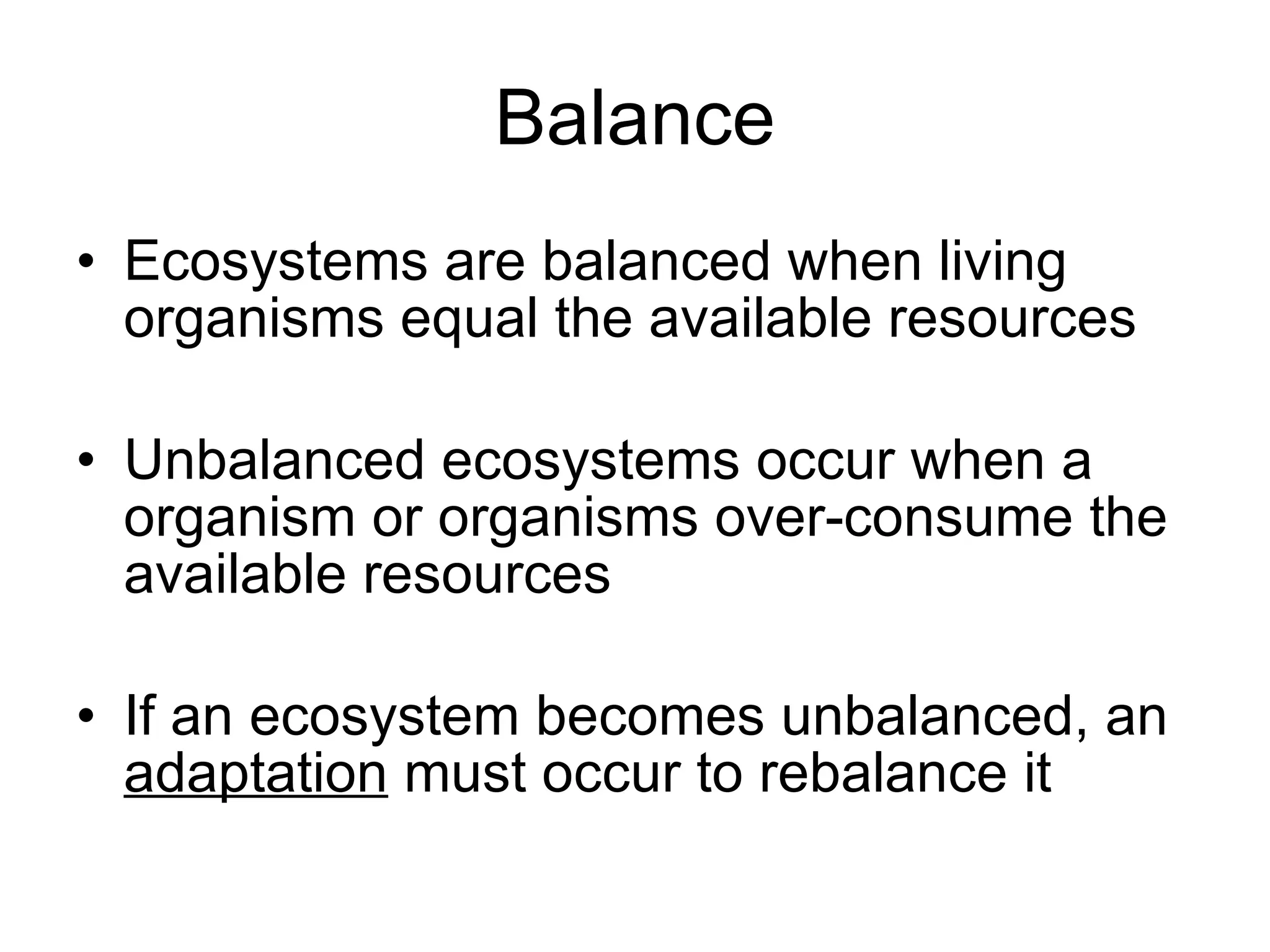 Balance

• Ecosystems are balanced when living organisms equal the available resources

• Unbalanced ecosystems occur when a organism or organisms over-consume the available resources

• If an ecosystem becomes unbalanced, an adaptation must occur to rebalance it